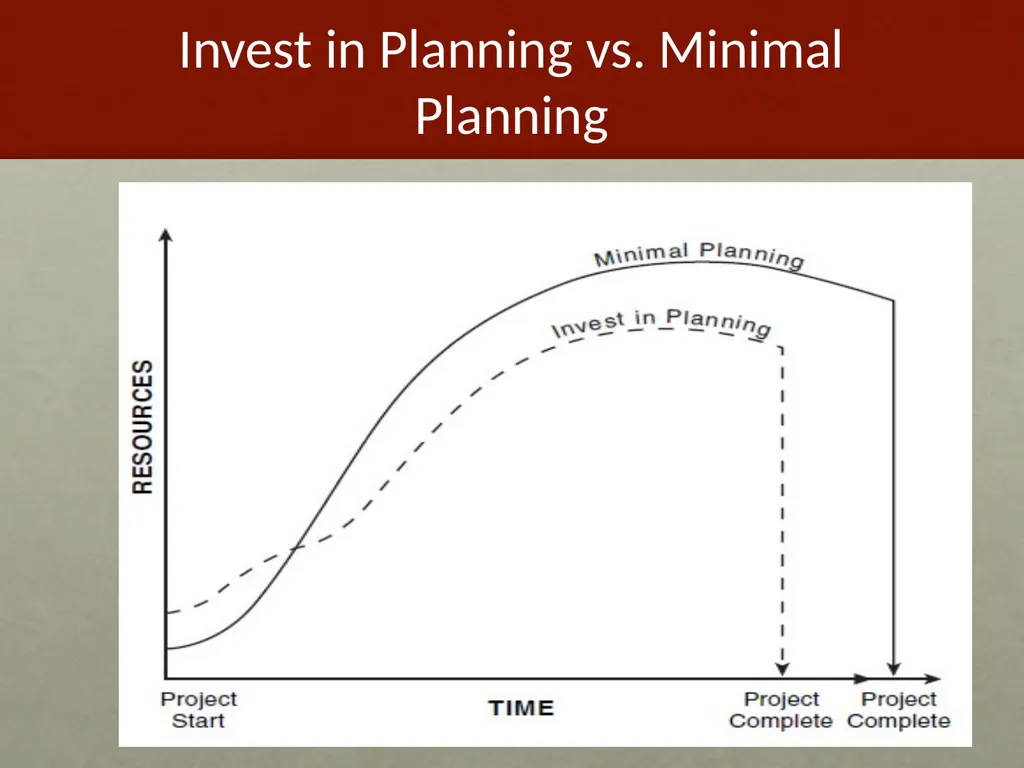 Invest in Planning vs. Minimal Planning

Minimal Planning

Invest in Planning

RESOURCES

Project Start

TIME

Project Complete

Project Complete